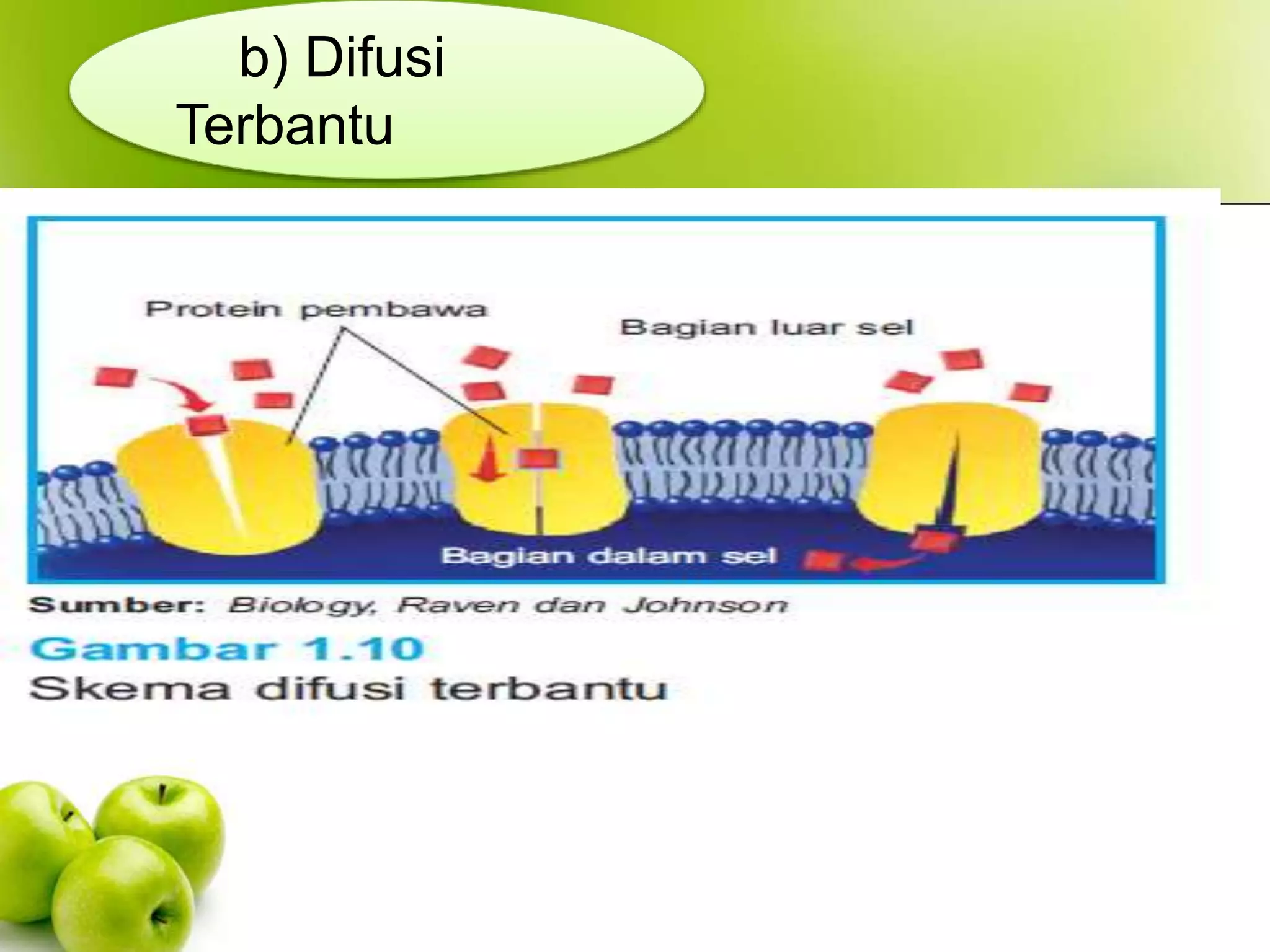 b) Difusi Terbantu

Protein pembawa

Bagian luar sel

Bagian dalam sel

Sumber: Biology, Raven dan Johnson

Gambar 1.10
Skema difusi terbantu